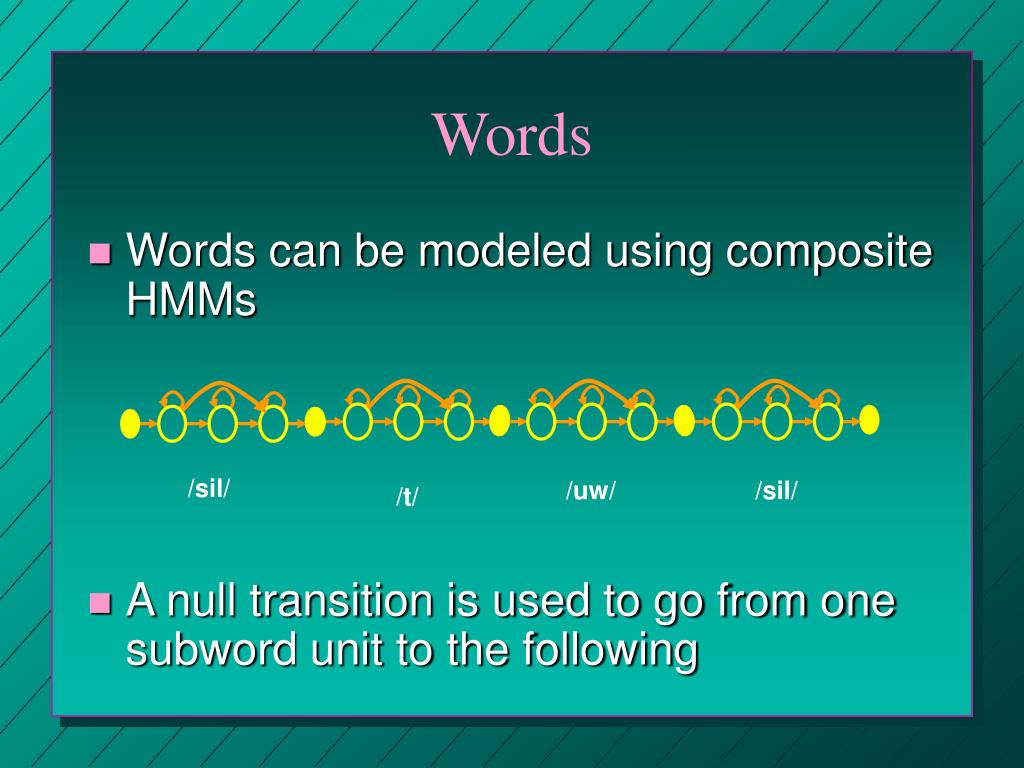 Words

Words can be modeled using composite HMMs

/sil/

/t/

/uw/

/sil/

A null transition is used to go from one subword unit to the following